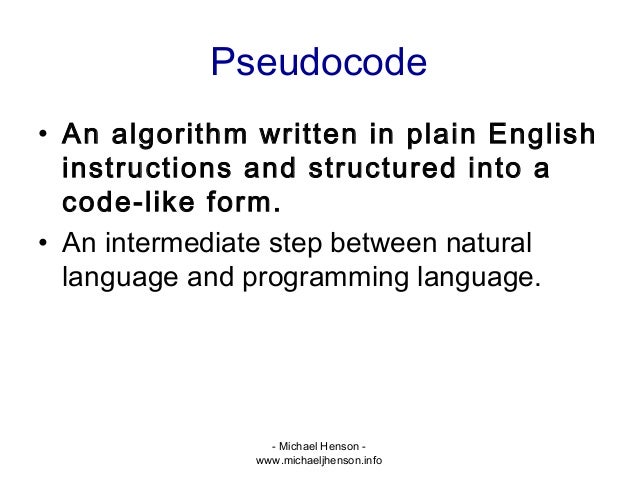 Pseudocode

• An algorithm written in plain English instructions and structured into a code-like form.

• An intermediate step between natural language and programming language.

- Michael Henson -
www.michaeljhenson.info